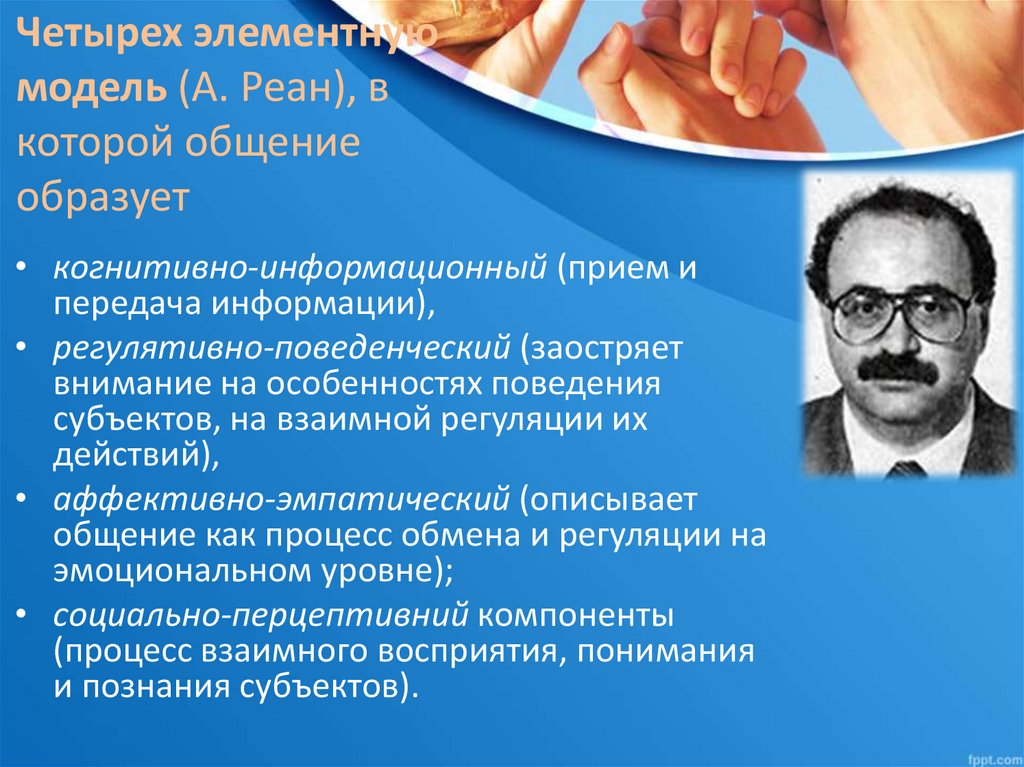 Четырех элементную модель (А. Реан), в которой общение образует

• когнитивно-информационный (прием и передача информации),
• регулятивно-поведенческий (заостряет внимание на особенностях поведения субъектов, на взаимной регуляции их действий),
• аффективно-эмпатический (описывает общение как процесс обмена и регуляции на эмоциональном уровне);
• социально-перцептивний компоненты (процесс взаимного восприятия, понимания и познания субъектов).

fppt.com